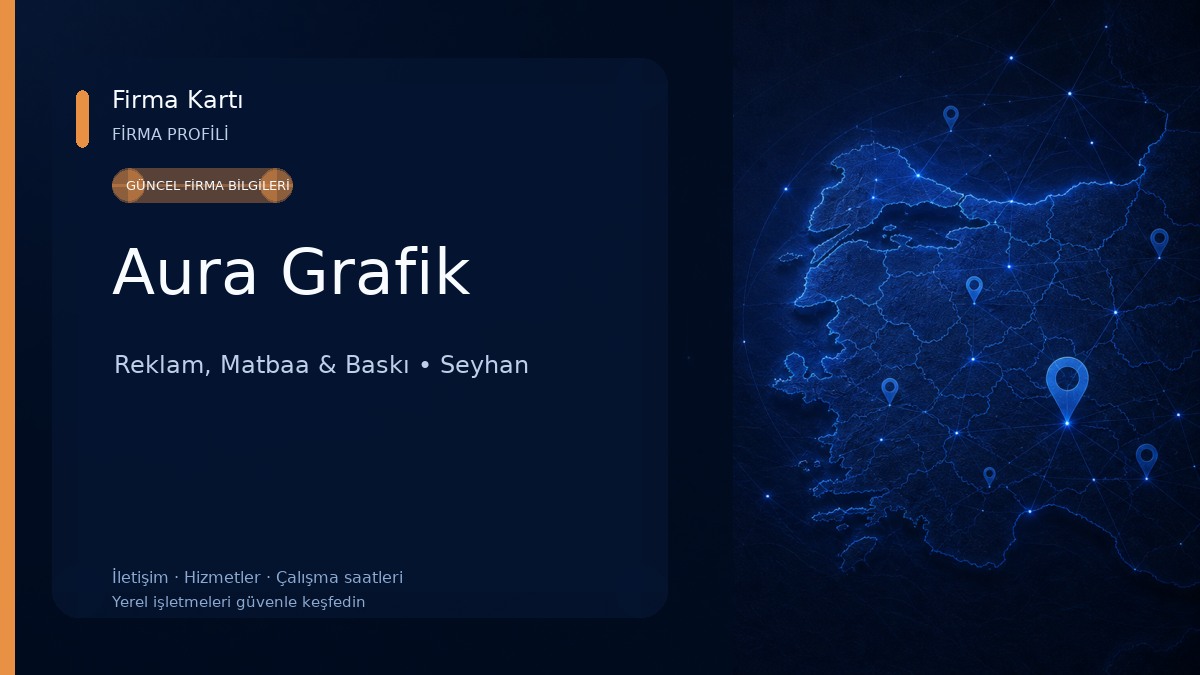 Firma Kartı
FİRMA PROFİLİ

GÜNCEL FİRMA BİLGİLERİ

Aura Grafik

Reklam, Matbaa & Baskı • Seyhan

İletişim · Hizmetler · Çalışma saatleri
Yerel işletmeleri güvenle keşfedin